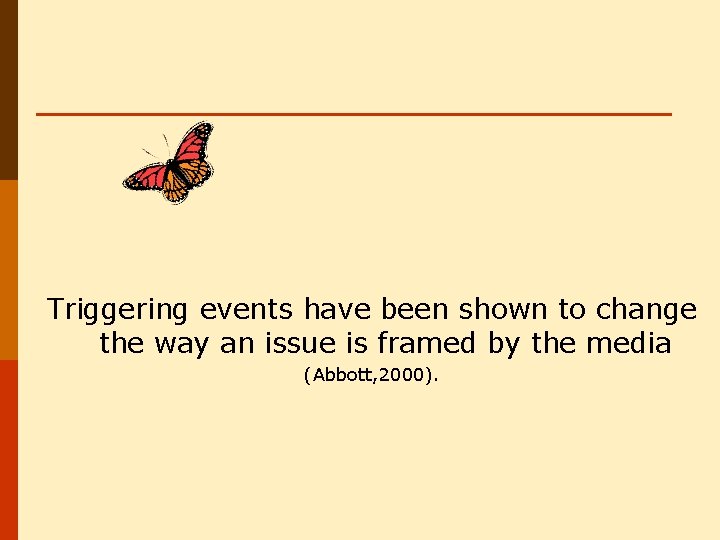 Triggering events have been shown to change the way an issue is framed by the media (Abbott,2000).